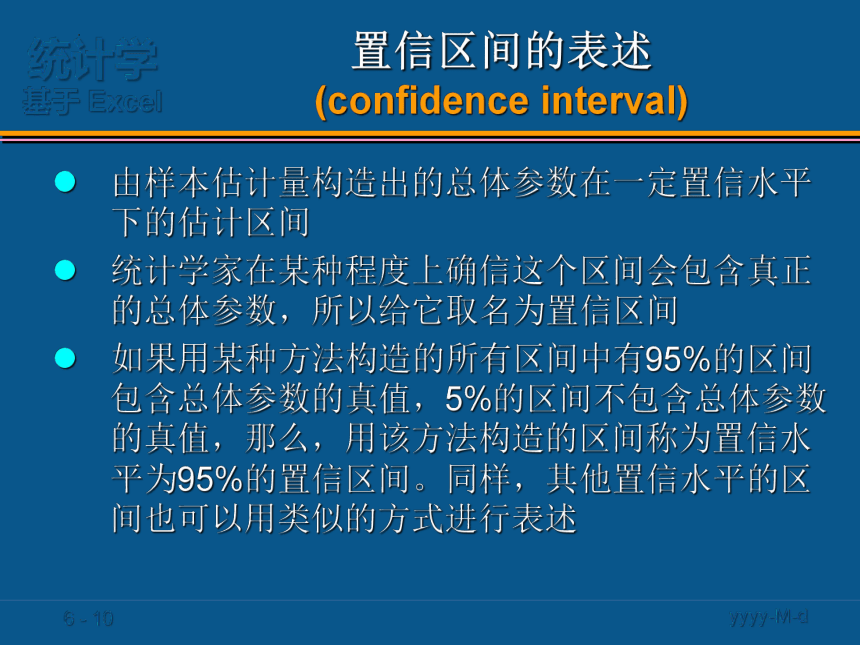 统计学
基于 Excel

置信区间的表述
(confidence interval)

由样本估计量构造出的总体参数在一定置信水平下的估计区间

统计学家在某种程度上确信这个区间会包含真正的总体参数，所以给它取名为置信区间

如果用某种方法构造的所有区间中有95%的区间包含总体参数的真值，5%的区间不包含总体参数的真值，那么，用该方法构造的区间称为置信水平为95%的置信区间。同样，其他置信水平的区间也可以用类似的方式进行表述

6 - 10

yyyy-M-d